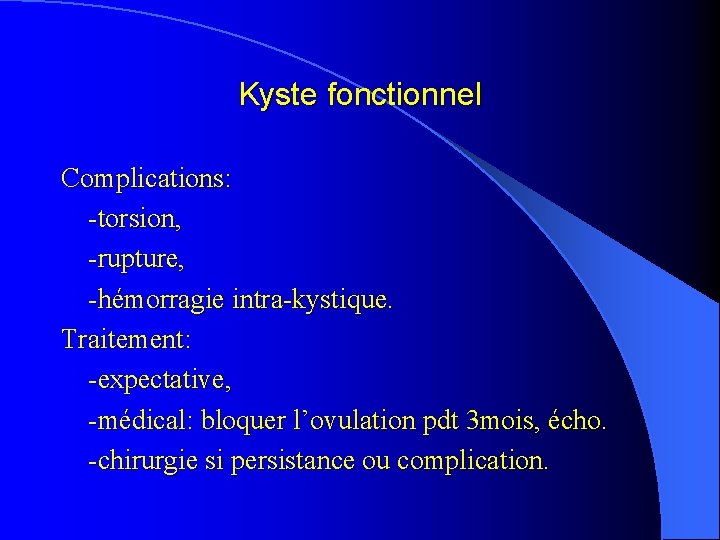 Kyste fonctionnel

Complications:
-torsion,
-rupture,
-hémorragie intra-kystique.
Traitement:
-expectative,
-médical: bloquer l'ovulation pdt 3mois, écho.
-chirurgie si persistance ou complication.